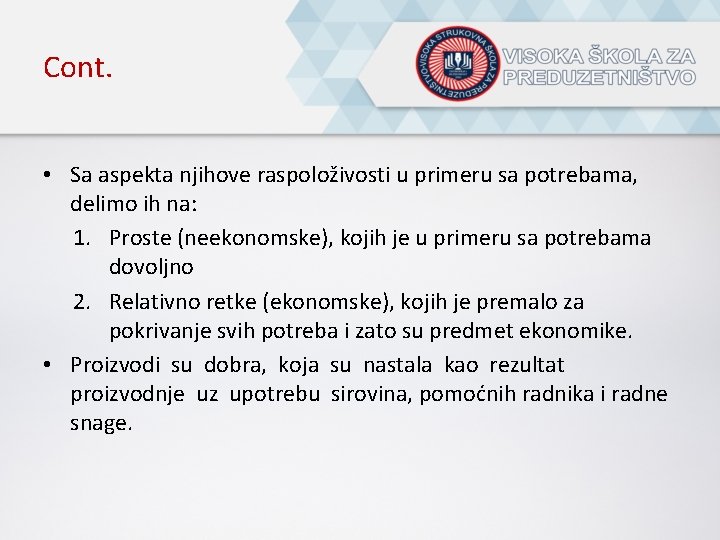 Cont.

VISOKA STRUKOVNA ŠKOLA ZA PREDUZETNIŠTVO

VISOKA ŠKOLA ZA PREDUZETNIŠTVO

• Sa aspekta njihove raspoloživosti u primeru sa potrebama, delimo ih na:
1. Proste (neekonomske), kojih je u primeru sa potrebama dovoljno
2. Relativno retke (ekonomske), kojih je premalo za pokrivanje svih potreba i zato su predmet ekonomike.

• Proizvodi su dobra, koja su nastala kao rezultat proizvodnje uz upotrebu sirovina, pomoćnih radnika i radne snage.